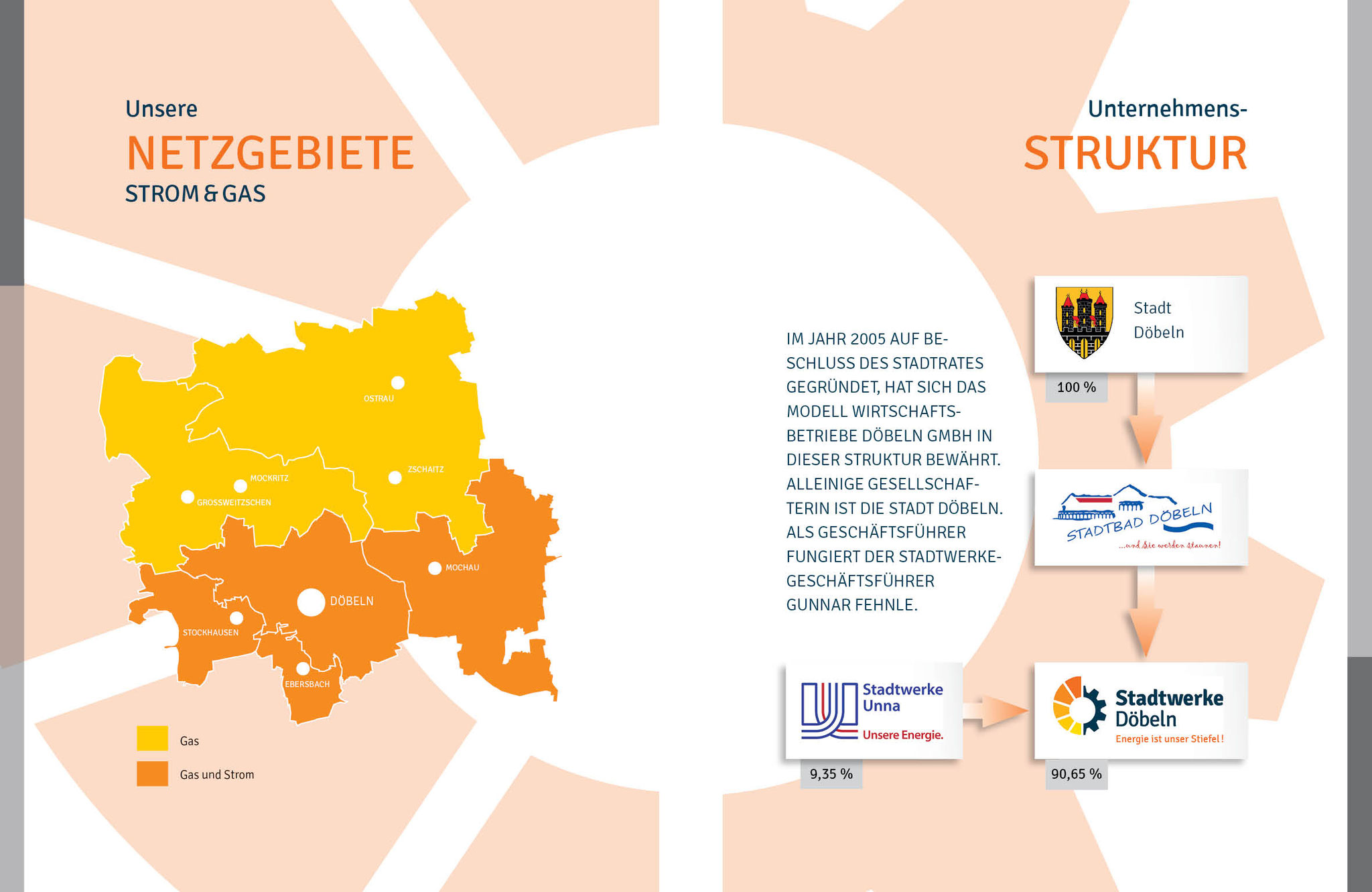 Unsere
NETZGEBIETE
STROM & GAS

OSTRAU
ZSCHAITZ
MOCKRITZ
GROSSWEITZSCHEN
MOCHAU
DÖBELN
STOCKHAUSEN
EBERSBACH

Gas
Gas und Strom

Unternehmens-
STRUKTUR

IM JAHR 2005 AUF BESCHLUSS DES STADTRATES GEGRÜNDET, HAT SICH DAS MODELL WIRTSCHAFTSBETRIEBE DÖBELN GMBH IN DIESER STRUKTUR BEWÄHRT. ALLEINIGE GESELLSCHAFTERIN IST DIE STADT DÖBELN. ALS GESCHÄFTSFÜHRER FUNGIERT DER STADTWERKE-GESCHÄFTSFÜHRER GUNNAR FEHNLE.

Stadt
Döbeln
100 %

STADTBAD DÖBELN
...und Sie werden staunen!

Stadtwerke
Unna
Unsere Energie.
9,35 %

Stadtwerke
Döbeln
Energie ist unser Stiefel!
90,65 %